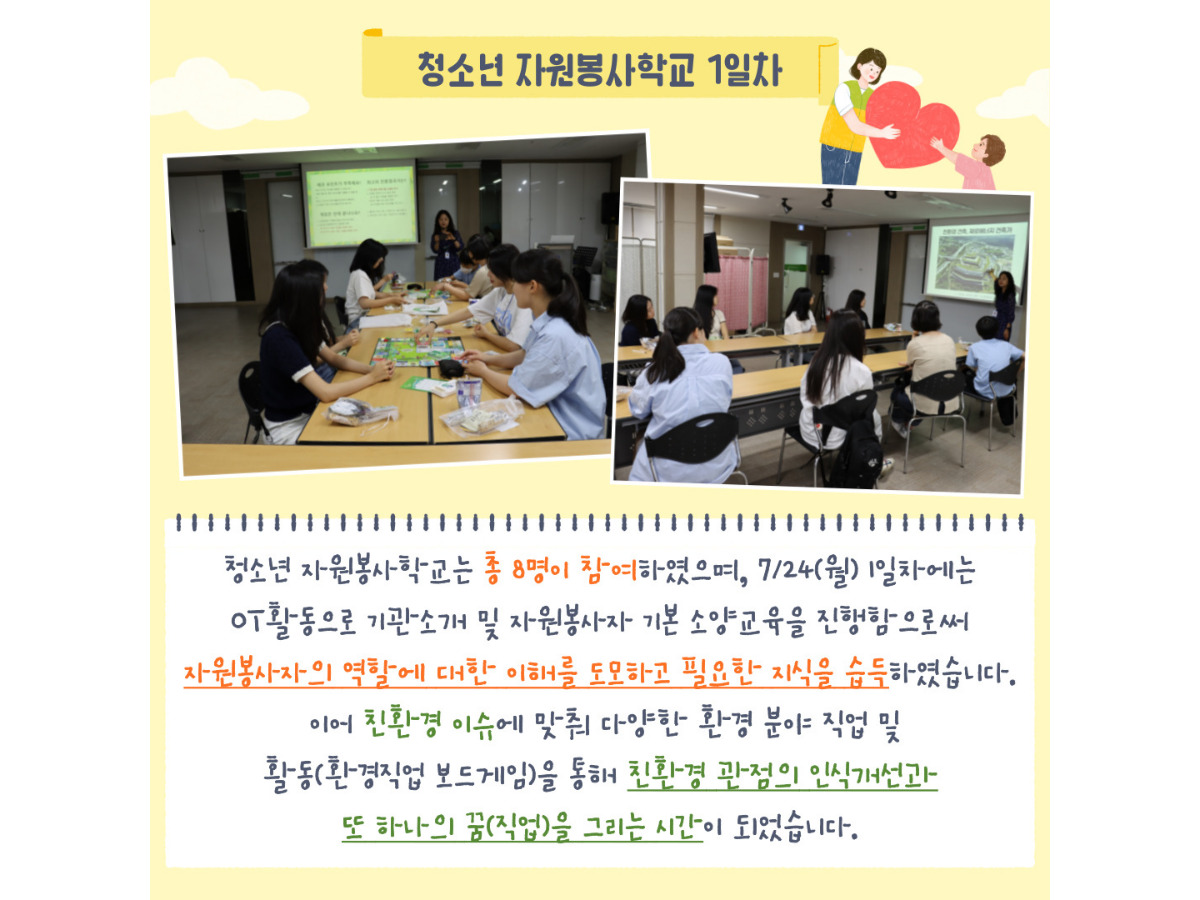 청소년 자원봉사학교 1일차

청소년 자원봉사학교는 총 8명이 참여하였으며, 7/24(월) 1일차에는 OT활동으로 기관소개 및 자원봉사자 기본 소양교육을 진행함으로써 자원봉사자의 역할에 대한 이해를 도모하고 필요한 지식을 습득하였습니다.

이어 친환경 이슈에 맞춰 다양한 환경 분야 직업 및 활동(환경직업 보드게임)을 통해 친환경 관점의 인식개선과 또 하나의 꿈(직업)을 그리는 시간이 되었습니다.